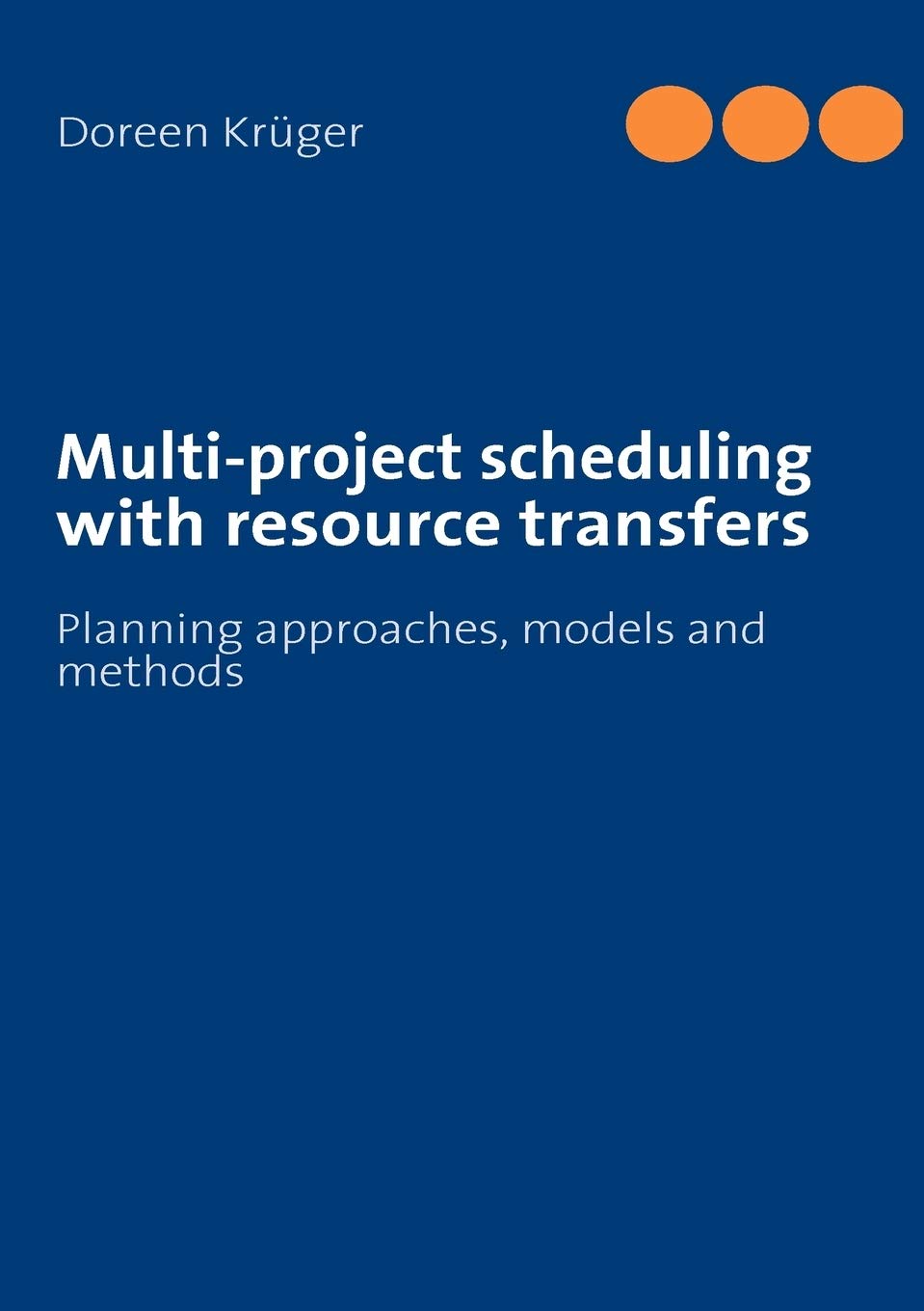 Doreen Krüger

Multi-project scheduling with resource transfers

Planning approaches, models and methods